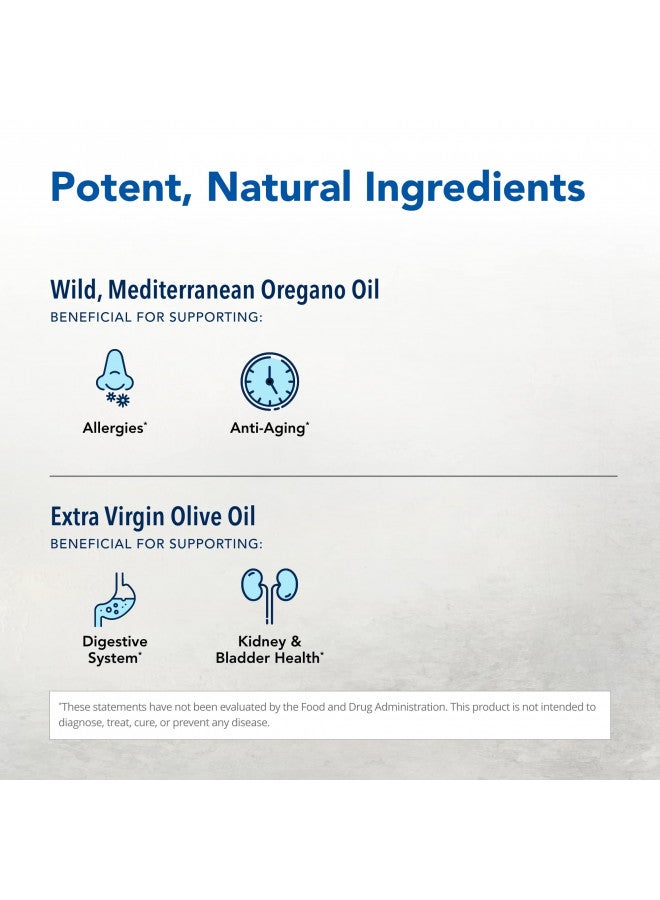 Potent, Natural Ingredients

Wild, Mediterranean Oregano Oil
BENEFICIAL FOR SUPPORTING:

Allergies*

Anti-Aging*

Extra Virgin Olive Oil
BENEFICIAL FOR SUPPORTING:

Digestive System*

Kidney & Bladder Health*

*These statements have not been evaluated by the Food and Drug Administration. This product is not intended to diagnose, treat, cure, or prevent any disease.